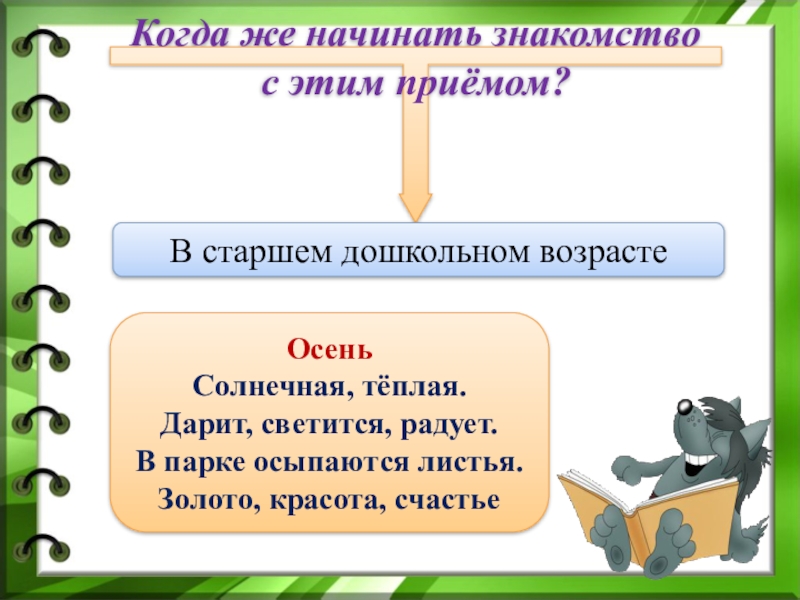 Когда же начинать знакомство с этим приёмом?

В старшем дошкольном возрасте

Осень
Солнечная, тёплая.
Дарит, светится, радует.
В парке осыпаются листья.
Золото, красота, счастье